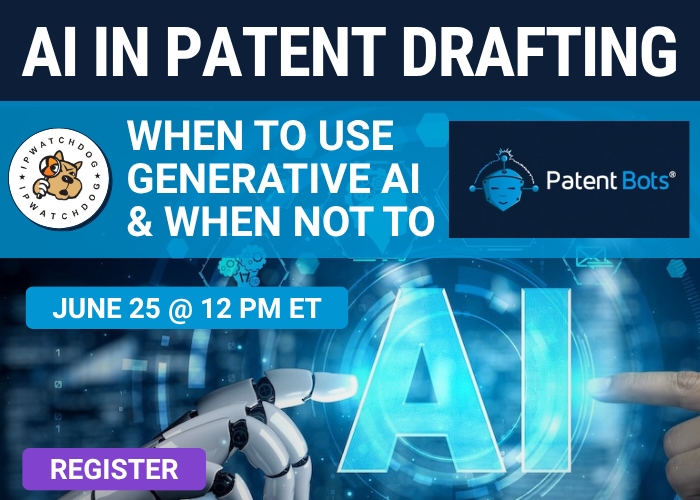 AI IN PATENT DRAFTING

IPWATCHDOG IPWATCHDOG

WHEN TO USE GENERATIVE AI & WHEN NOT TO

Patent Bots®

JUNE 25 @ 12 PM ET

AI

REGISTER